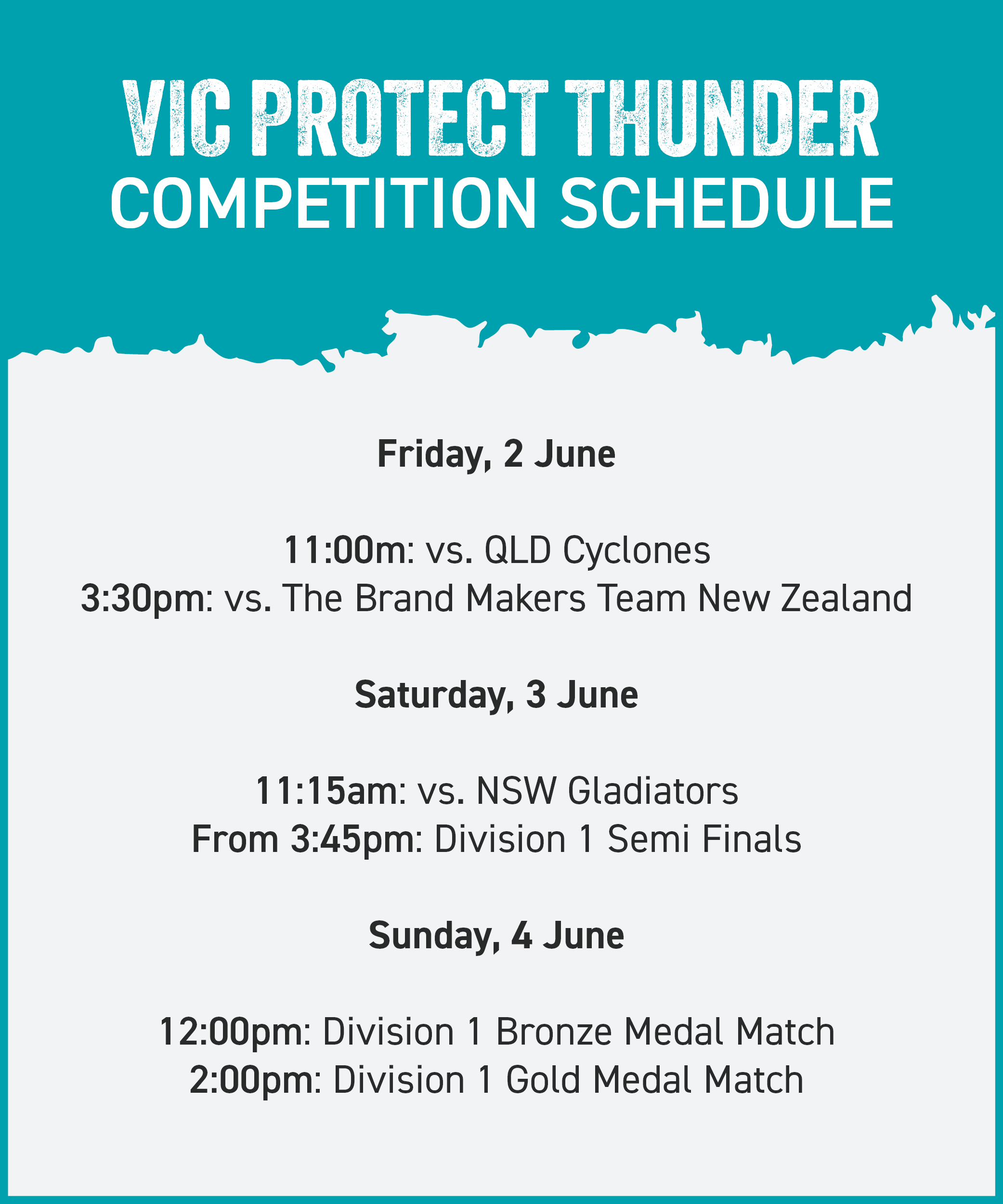 VIC PROTECT THUNDER
COMPETITION SCHEDULE

Friday, 2 June

11:00m: vs. QLD Cyclones
3:30pm: vs. The Brand Makers Team New Zealand

Saturday, 3 June

11:15am: vs. NSW Gladiators
From 3:45pm: Division 1 Semi Finals

Sunday, 4 June

12:00pm: Division 1 Bronze Medal Match
2:00pm: Division 1 Gold Medal Match